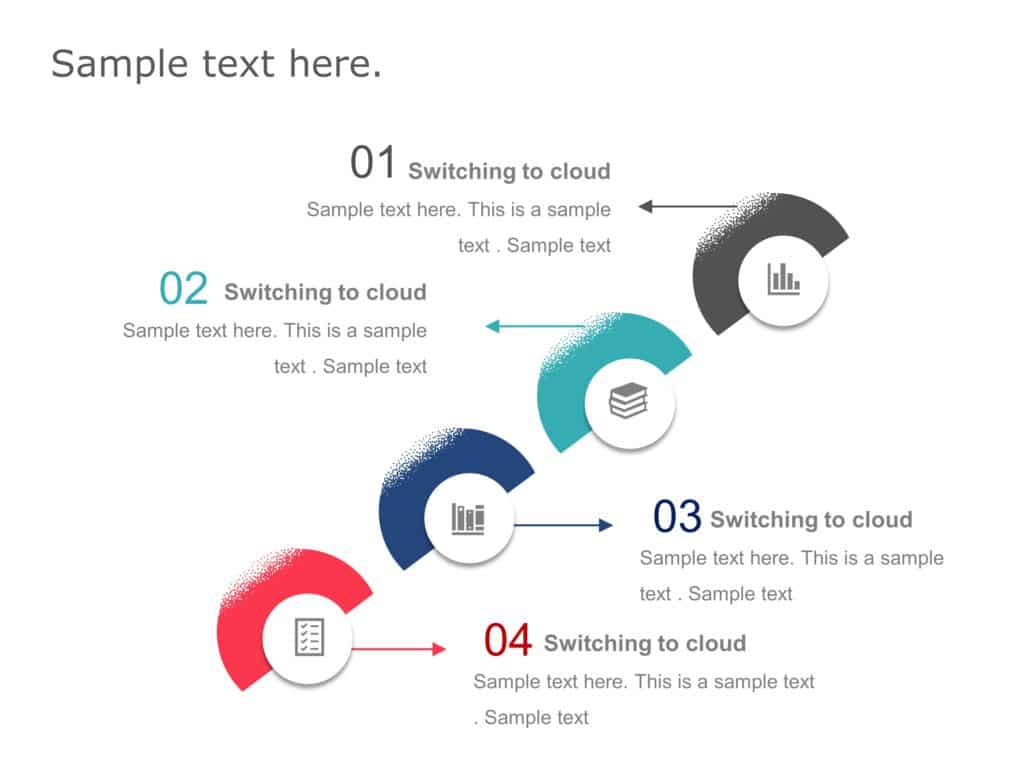 Sample text here.

01 Switching to cloud
Sample text here. This is a sample text . Sample text

02 Switching to cloud
Sample text here. This is a sample text . Sample text

03 Switching to cloud
Sample text here. This is a sample text . Sample text

04 Switching to cloud
Sample text here. This is a sample text . Sample text